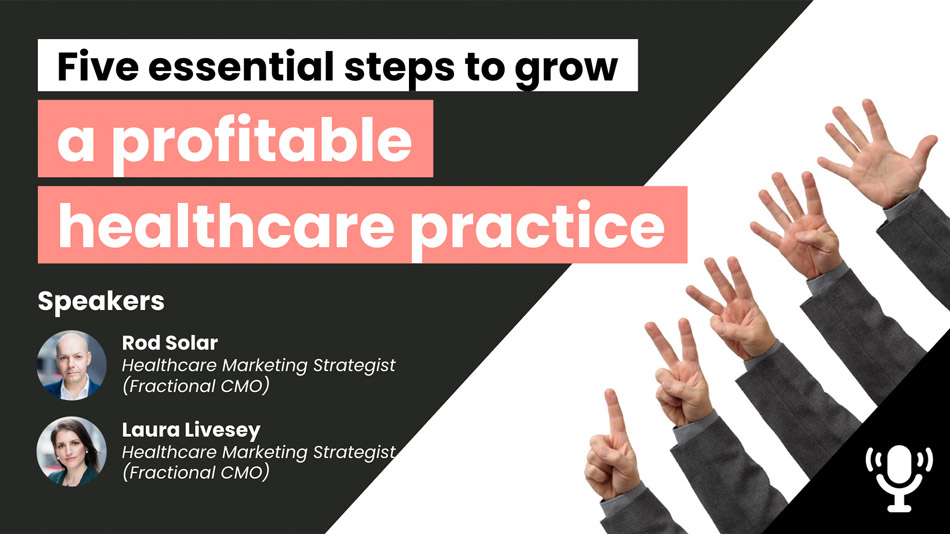 Five essential steps to grow
a profitable
healthcare practice

Speakers

Rod Solar
Healthcare Marketing Strategist
(Fractional CMO)

Laura Livesey
Healthcare Marketing Strategist
(Fractional CMO)